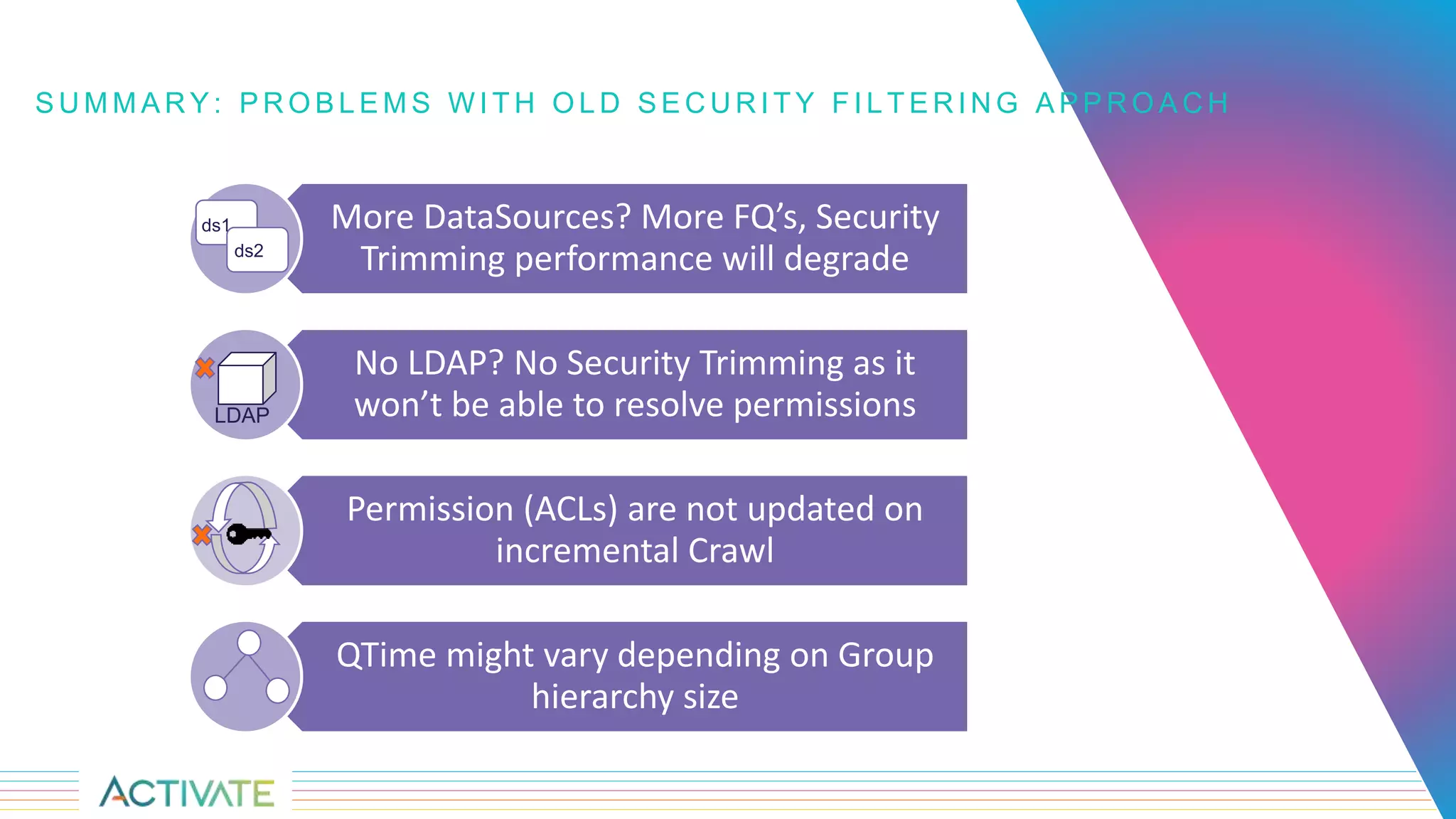 SUMMARY: PROBLEMS WITH OLD SECURITY FILTERING APPROACH

ds1
ds2

More DataSources? More FQ's, Security Trimming performance will degrade

LDAP

No LDAP? No Security Trimming as it won't be able to resolve permissions

Permission (ACLs) are not updated on incremental Crawl

QTime might vary depending on Group hierarchy size

ACTIVATE